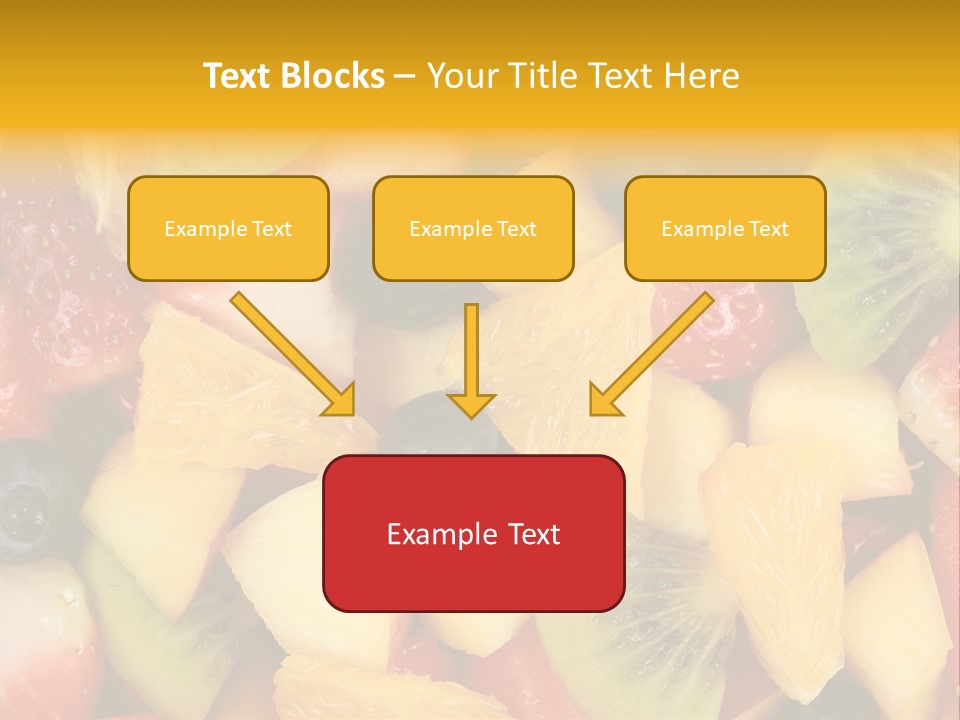 Text Blocks – Your Title Text Here

Example Text

Example Text

Example Text

Example Text